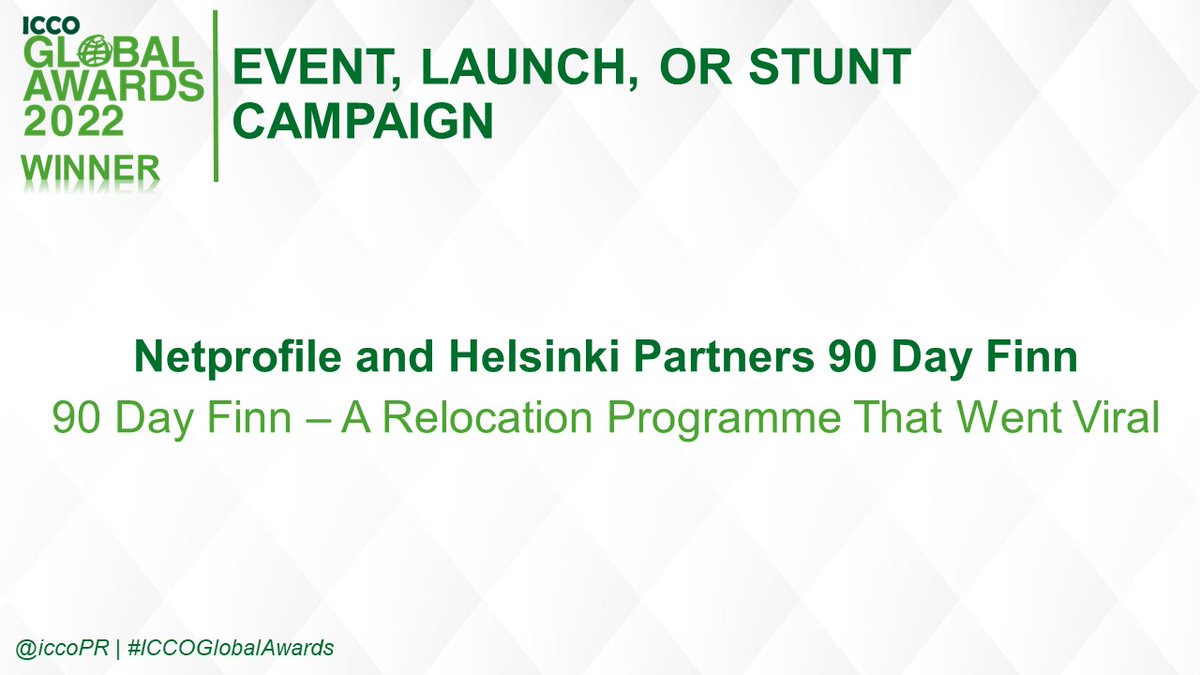 ICCO
GLOBAL AWARDS 2022
WINNER

EVENT, LAUNCH, OR STUNT CAMPAIGN

Netprofile and Helsinki Partners 90 Day Finn
90 Day Finn – A Relocation Programme That Went Viral

@iccoPR | #ICCOGlobalAwards